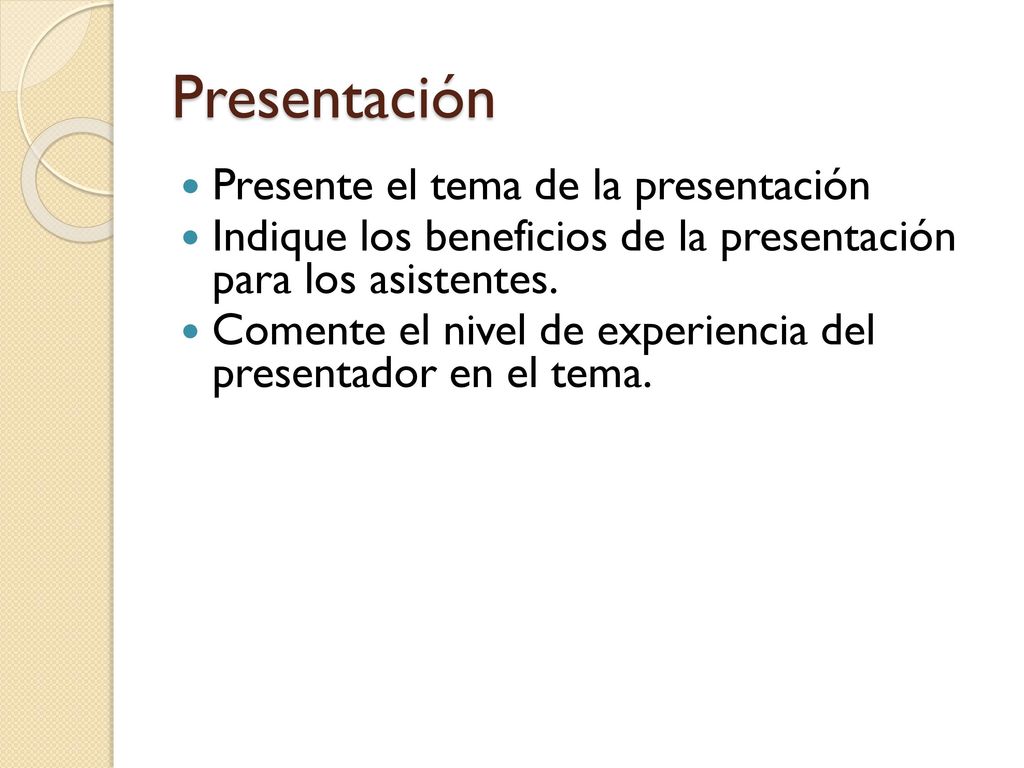 Presentación

- Presente el tema de la presentación
- Indique los beneficios de la presentación para los asistentes.
- Comente el nivel de experiencia del presentador en el tema.